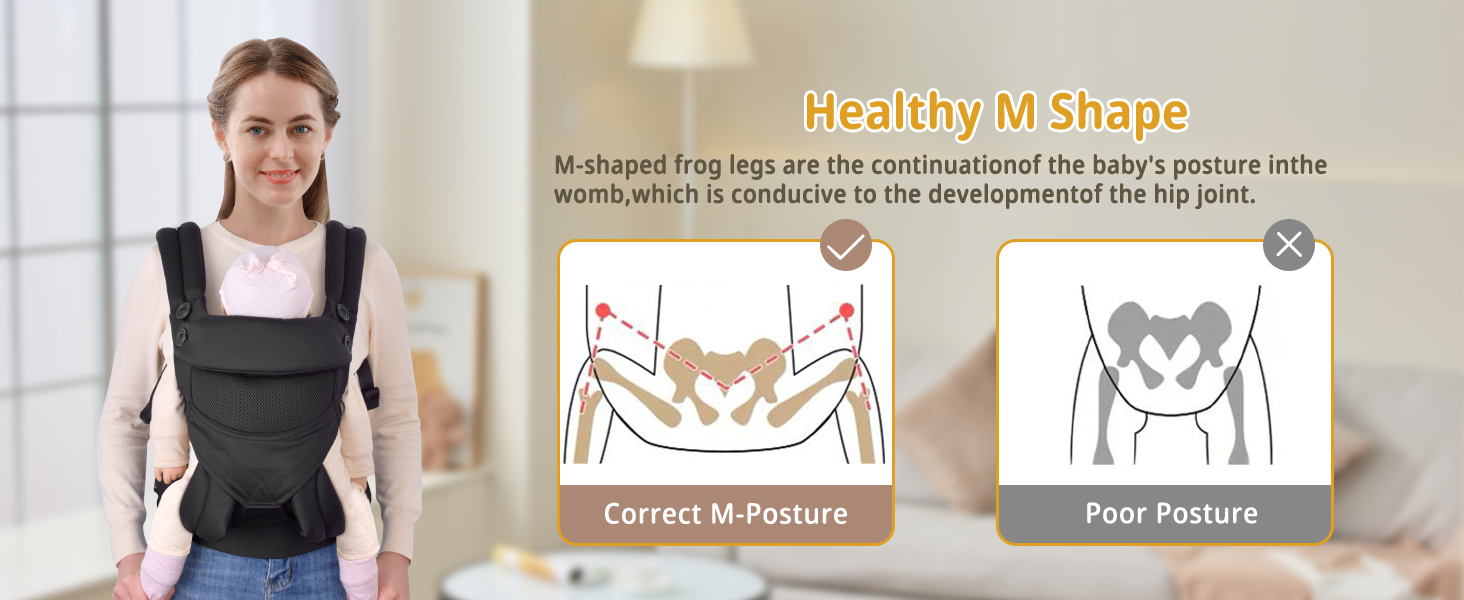 Healthy M Shape

M-shaped frog legs are the continuationof the baby's posture inthe womb,which is conducive to the developmentof the hip joint.

Correct M-Posture

Poor Posture